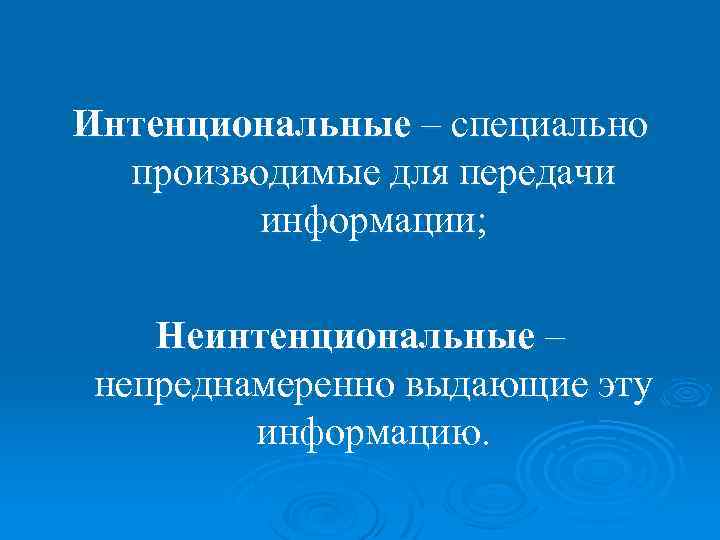 Интенциональные – специально производимые для передачи информации;

Неинтенциональные – непреднамеренно выдающие эту информацию.